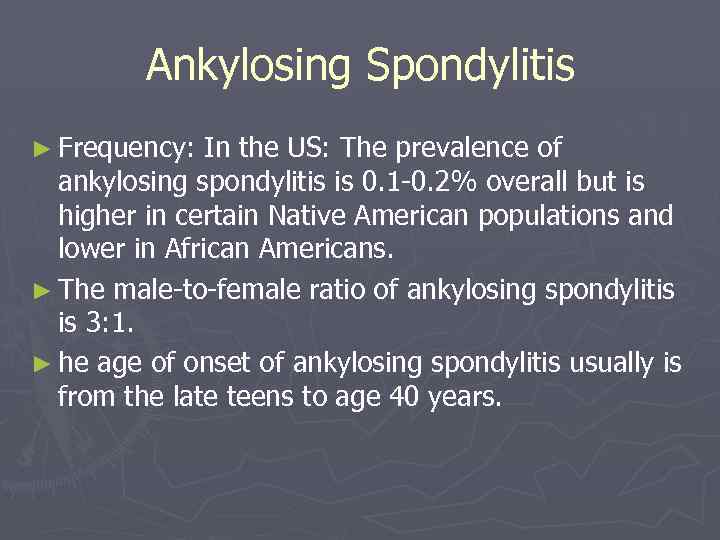 Ankylosing Spondylitis

► Frequency: In the US: The prevalence of ankylosing spondylitis is 0.1-0.2% overall but is higher in certain Native American populations and lower in African Americans.

► The male-to-female ratio of ankylosing spondylitis is 3:1.

► he age of onset of ankylosing spondylitis usually is from the late teens to age 40 years.